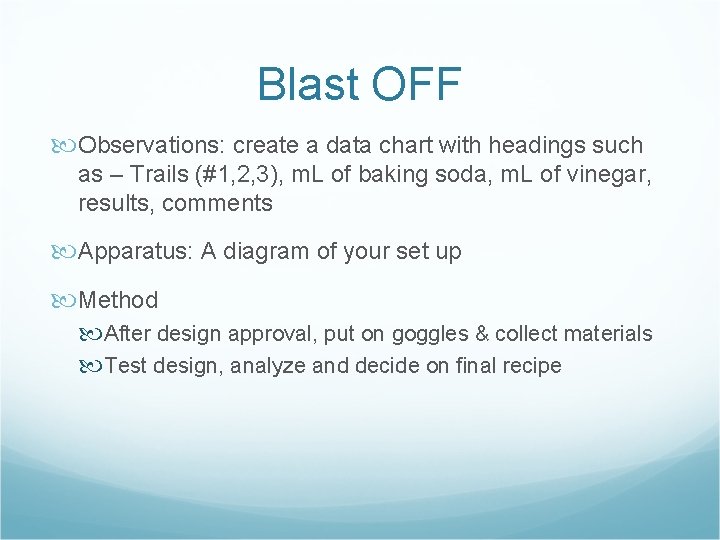 Blast OFF

Observations: create a data chart with headings such as – Trails (#1,2,3), mL of baking soda, mL of vinegar, results, comments

Apparatus: A diagram of your set up

Method

After design approval, put on goggles & collect materials

Test design, analyze and decide on final recipe